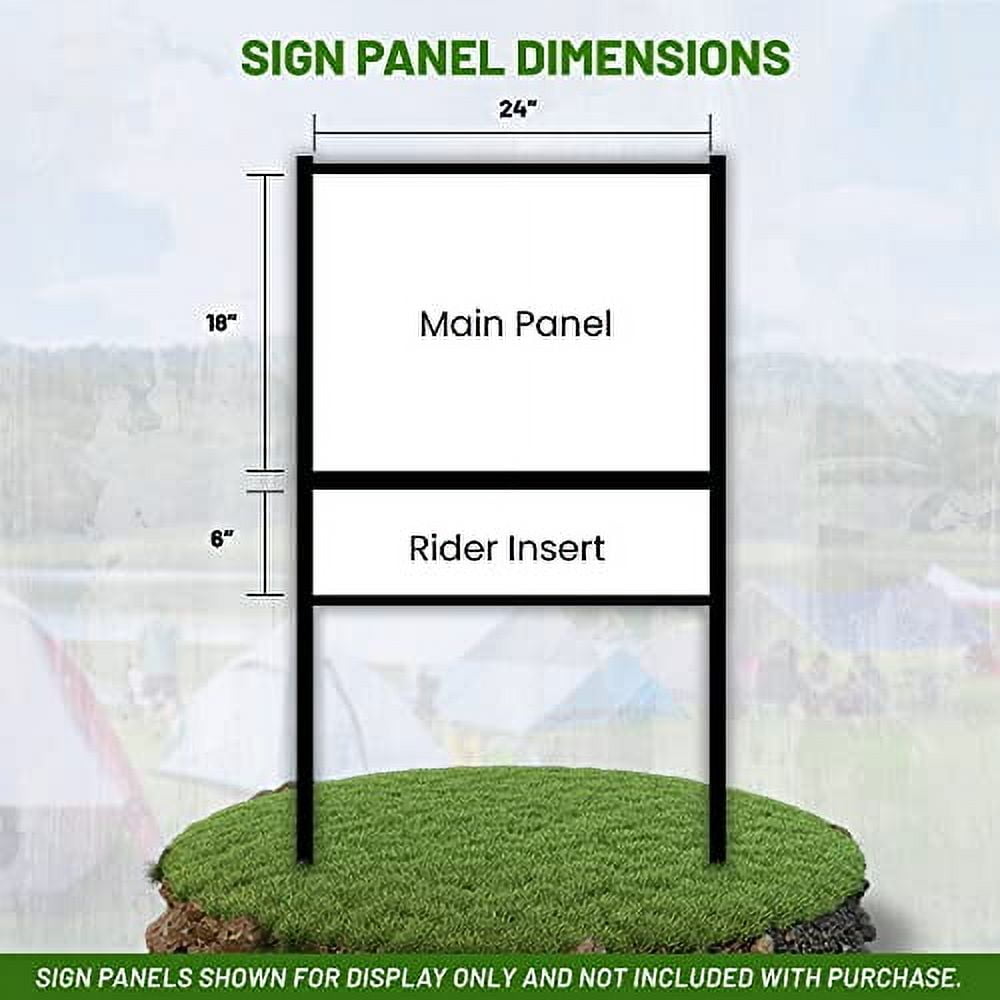 SIGN PANEL DIMENSIONS

24"

18"

Main Panel

6"

Rider Insert

SIGN PANELS SHOWN FOR DISPLAY ONLY AND NOT INCLUDED WITH PURCHASE.